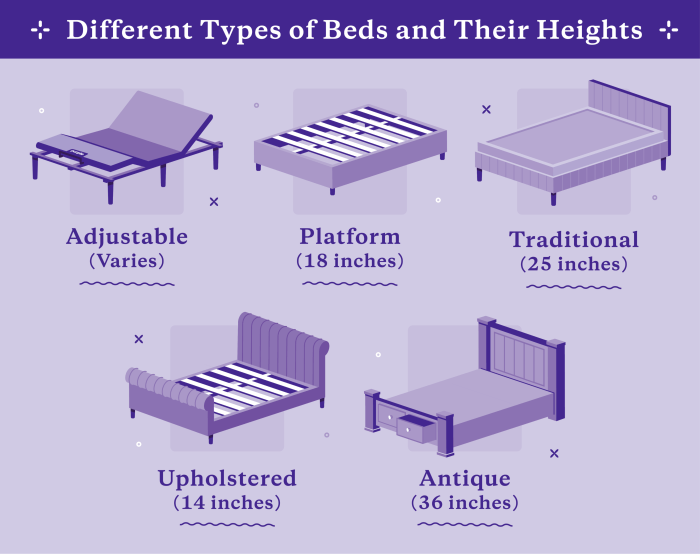 Different Types of Beds and Their Heights

Adjustable
(Varies)

Platform
(18 inches)

Traditional
(25 inches)

Upholstered
(14 inches)

Antique
(36 inches)